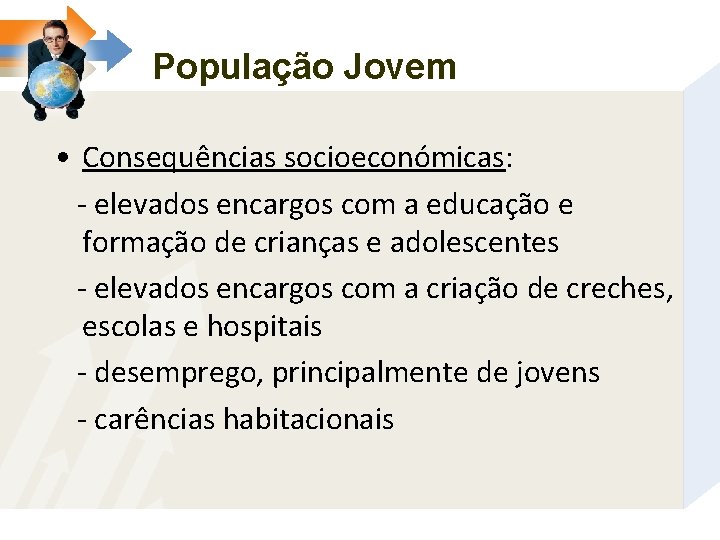 População Jovem

• Consequências socioeconómicas:

- elevados encargos com a educação e formação de crianças e adolescentes

- elevados encargos com a criação de creches, escolas e hospitais

- desemprego, principalmente de jovens

- carências habitacionais